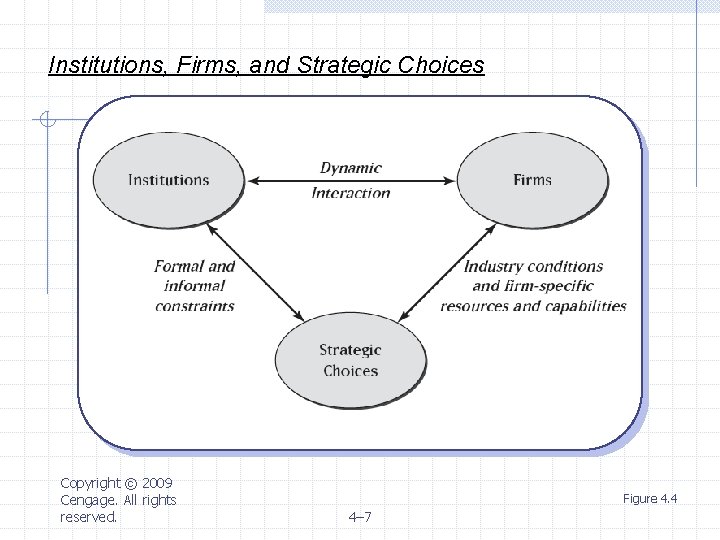 Institutions, Firms, and Strategic Choices

Institutions

Dynamic Interaction

Firms

Formal and informal constraints

Industry conditions and firm-specific resources and capabilities

Strategic Choices

Copyright © 2009 Cengage. All rights reserved.

4–7

Figure 4.4